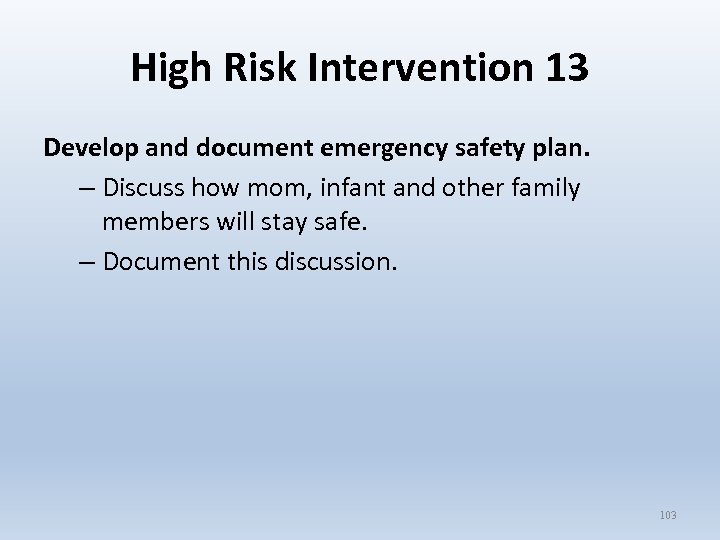 High Risk Intervention 13

Develop and document emergency safety plan.

– Discuss how mom, infant and other family members will stay safe.

– Document this discussion.

103